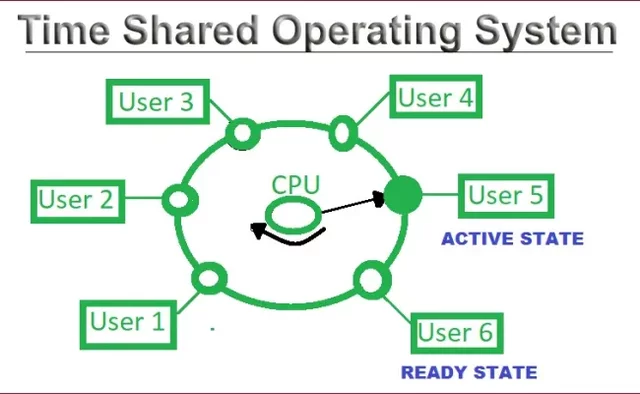 Time Shared Operating System

User 3

User 4

User 2

CPU

User 5

ACTIVE STATE

User 1

User 6

READY STATE